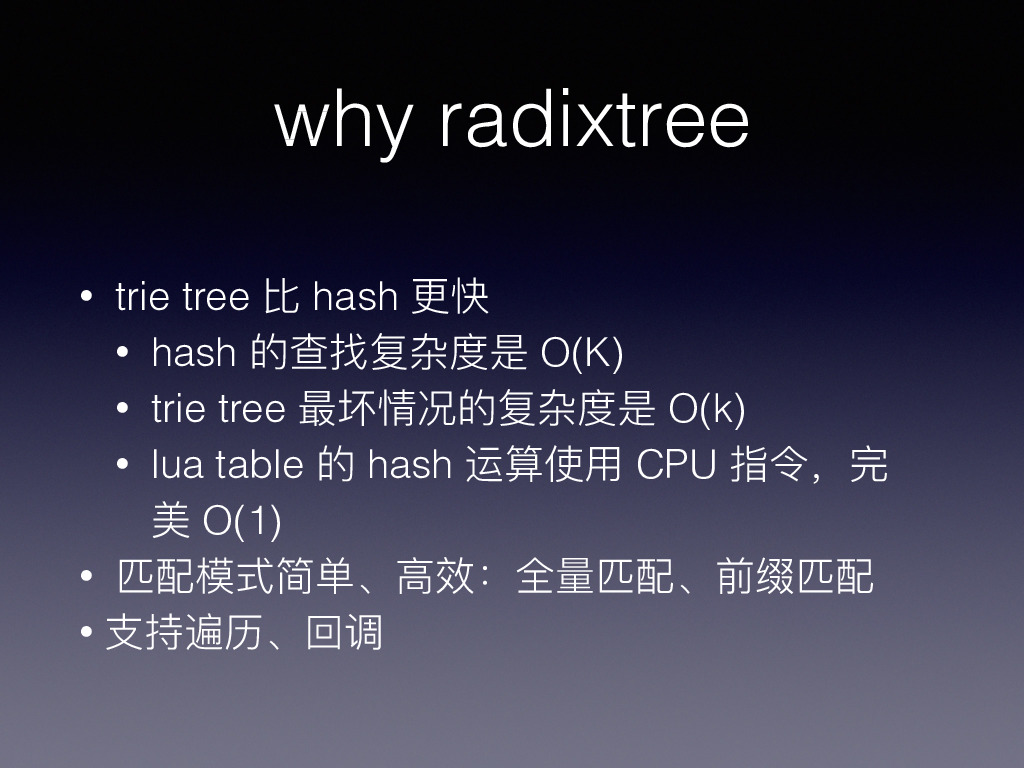 why radixtree

• trie tree 比 hash 更快
  • hash 的查找复杂度是 O(K)
  • trie tree 最坏情况的复杂度是 O(k)
  • lua table 的 hash 运算使用 CPU 指令，完美 O(1)
• 匹配模式简单、高效：全量匹配、前缀匹配
• 支持遍历、回调